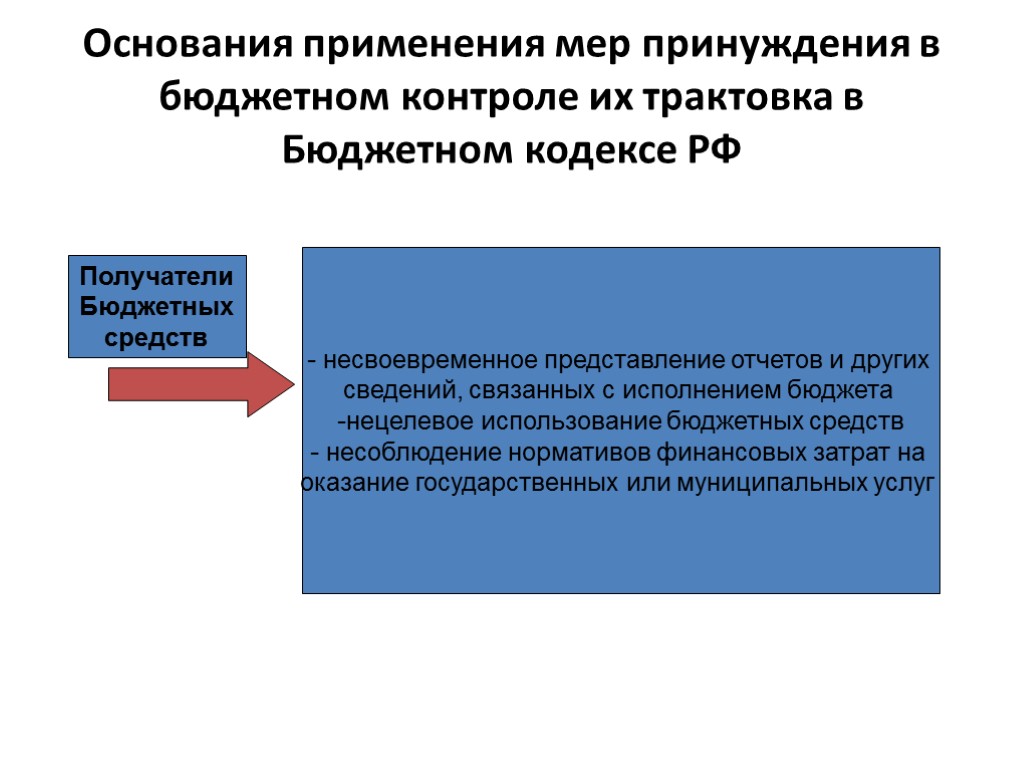 Основания применения мер принуждения в бюджетном контроле их трактовка в Бюджетном кодексе РФ

Получатели Бюджетных средств

- несвоевременное представление отчетов и других сведений, связанных с исполнением бюджета
-нецелевое использование бюджетных средств
- несоблюдение нормативов финансовых затрат на оказание государственных или муниципальных услуг